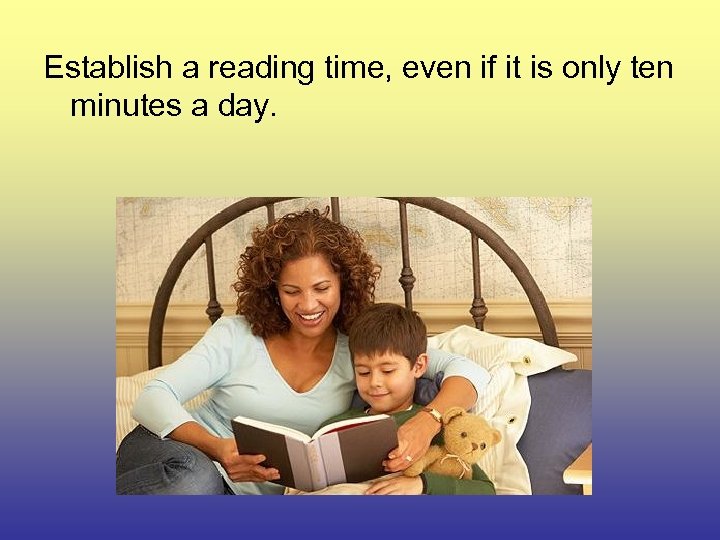 Establish a reading time, even if it is only ten minutes a day.